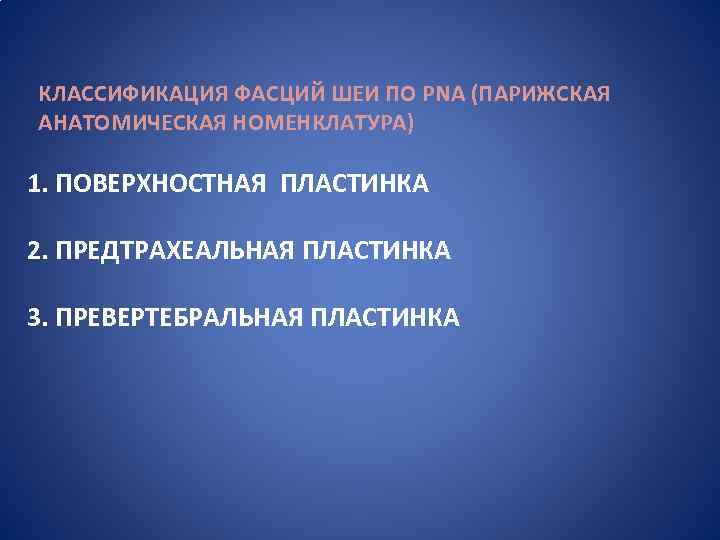 КЛАССИФИКАЦИЯ ФАСЦИЙ ШЕИ ПО PNA (ПАРИЖСКАЯ АНАТОМИЧЕСКАЯ НОМЕНКЛАТУРА)

1. ПОВЕРХНОСТНАЯ ПЛАСТИНКА

2. ПРЕДТРАХЕАЛЬНАЯ ПЛАСТИНКА

3. ПРЕВЕРТЕБРАЛЬНАЯ ПЛАСТИНКА